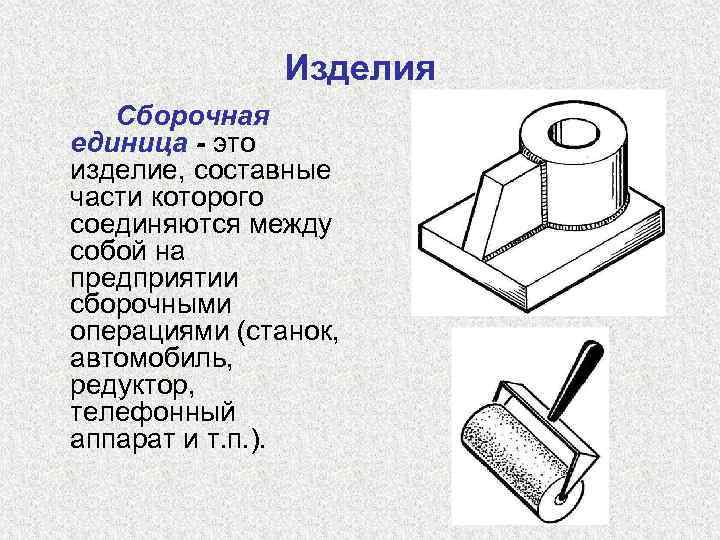 Изделия

Сборочная единица - это изделие, составные части которого соединяются между собой на предприятии сборочными операциями (станок, автомобиль, редуктор, телефонный аппарат и т.п.).